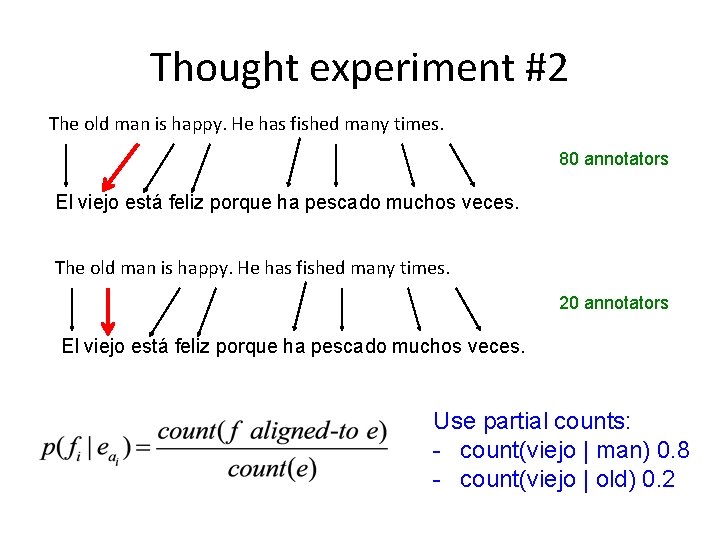 Thought experiment #2

The old man is happy. He has fished many times.

80 annotators

El viejo está feliz porque ha pescado muchos veces.

The old man is happy. He has fished many times.

20 annotators

El viejo está feliz porque ha pescado muchos veces.

$p(f_i \mid e_{a_i}) = \frac{count(f \text{ aligned-to } e)}{count(e)}$

Use partial counts:
- count(viejo | man) 0.8
- count(viejo | old) 0.2